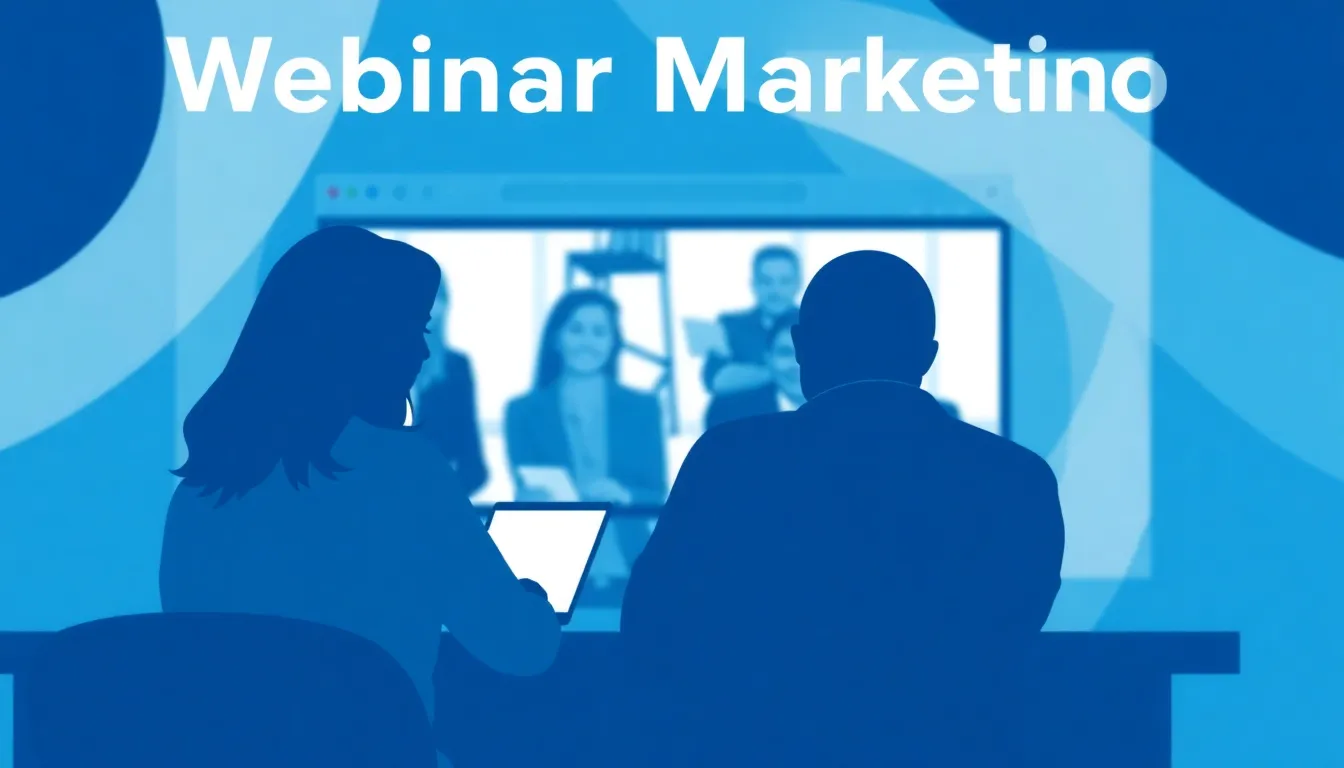 Webinar Marketino